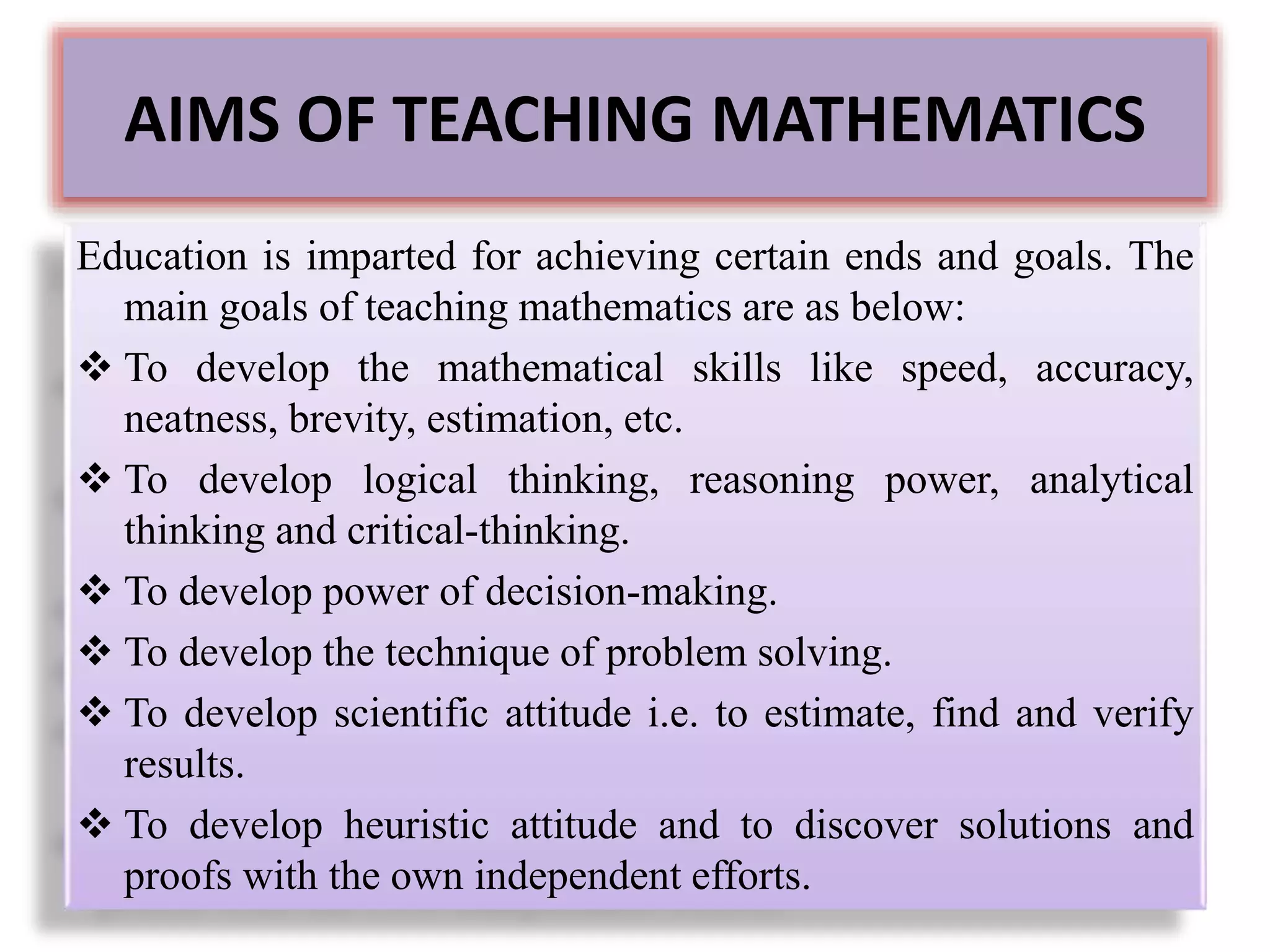 AIMS OF TEACHING MATHEMATICS

Education is imparted for achieving certain ends and goals. The main goals of teaching mathematics are as below:

❖ To develop the mathematical skills like speed, accuracy, neatness, brevity, estimation, etc.

❖ To develop logical thinking, reasoning power, analytical thinking and critical-thinking.

❖ To develop power of decision-making.

❖ To develop the technique of problem solving.

❖ To develop scientific attitude i.e. to estimate, find and verify results.

❖ To develop heuristic attitude and to discover solutions and proofs with the own independent efforts.